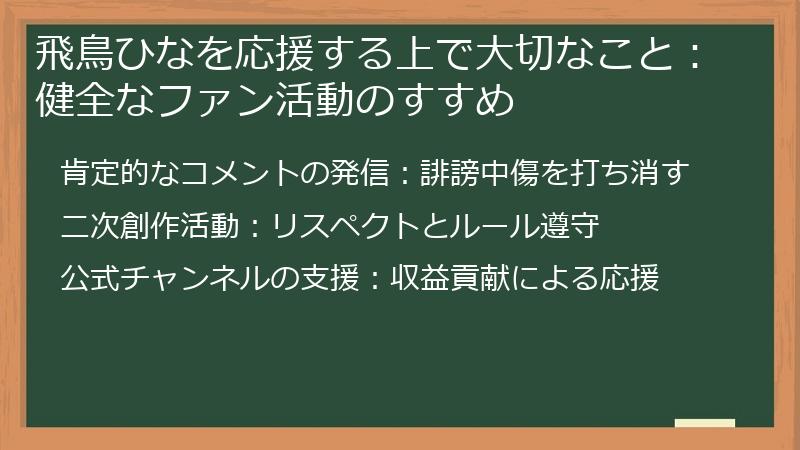 飛鳥ひなを応援する上で大切なこと：健全なファン活動のすすめ

肯定的なコメントの発信：誹謗中傷を打ち消す

二次創作活動：リスペクトとルール遵守

公式チャンネルの支援：収益貢献による応援